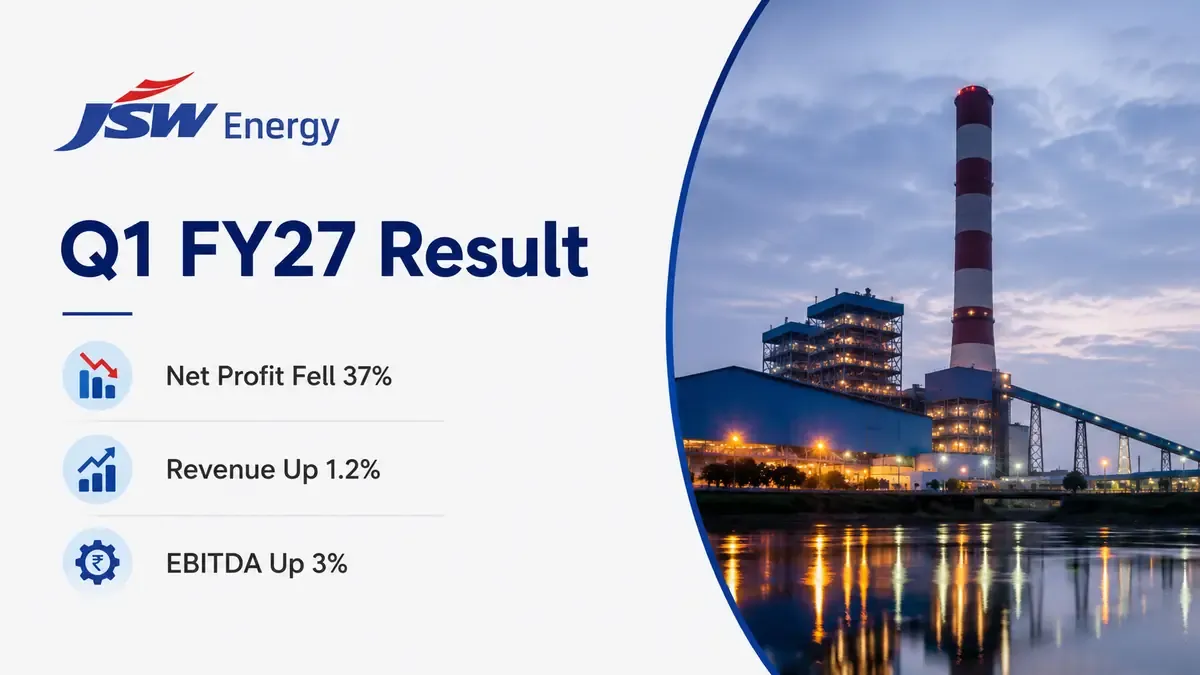 JSW Energy

Q1 FY27 Result

Net Profit Fell 37%

Revenue Up 1.2%

₹

EBITDA Up 3%